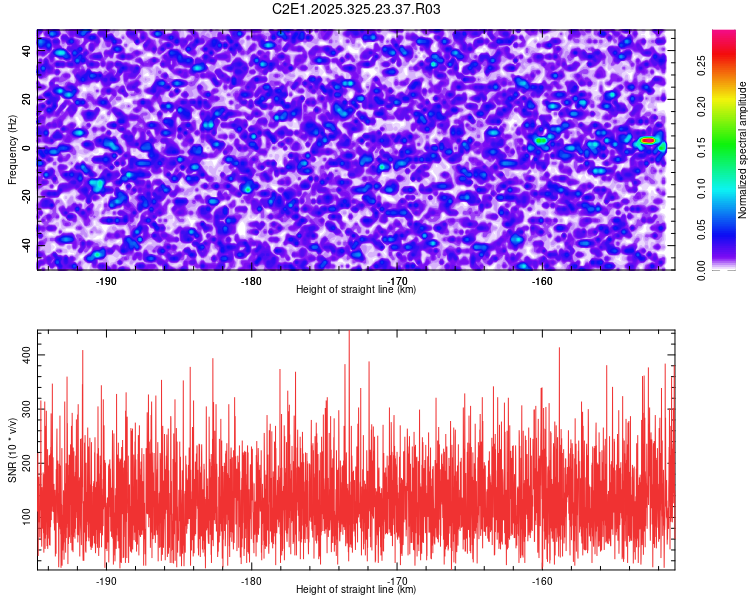 C2E1.2025.325.23.37.R03

Frequency (Hz)
40
20
0
-20
-40
-190
-180
-170
-160
Height of straight line (km)

Normalized spectral amplitude
0.00
0.05
0.10
0.15
0.20
0.25

SNR (10 * v/v)
400
300
200
100
-190
-180
-170
-160
Height of straight line (km)